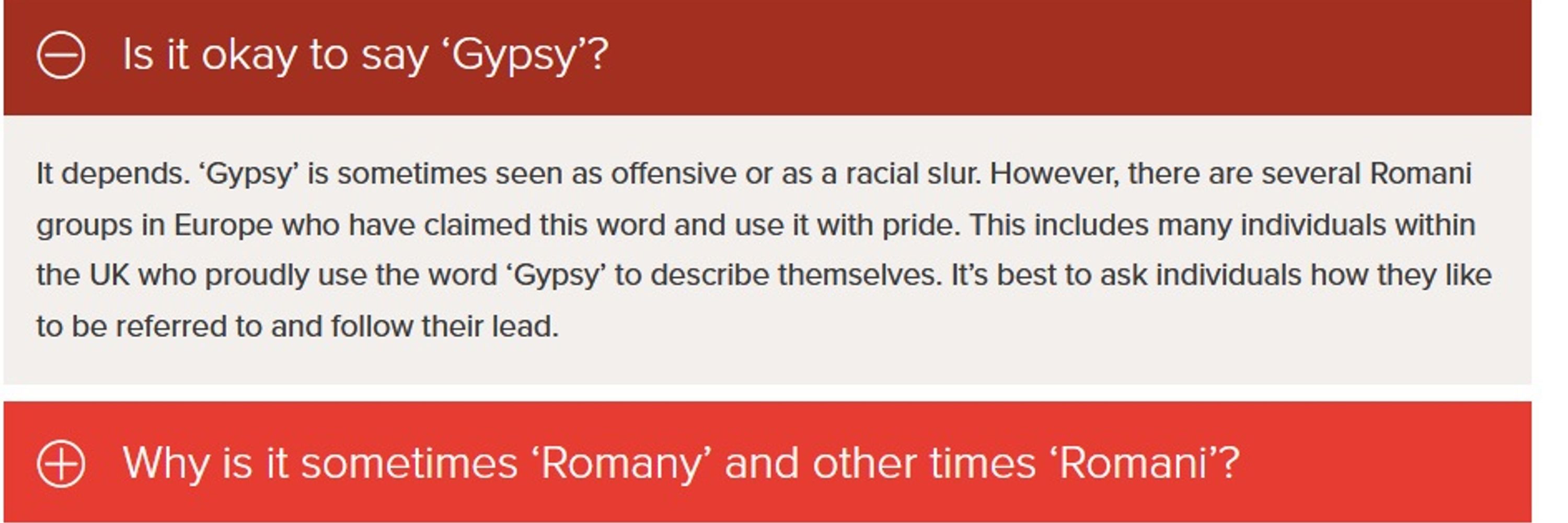 Is it okay to say ‘Gypsy’?

It depends. ‘Gypsy’ is sometimes seen as offensive or as a racial slur. However, there are several Romani groups in Europe who have claimed this word and use it with pride. This includes many individuals within the UK who proudly use the word ‘Gypsy’ to describe themselves. It’s best to ask individuals how they like to be referred to and follow their lead.

Why is it sometimes ‘Romany’ and other times ‘Romani’?